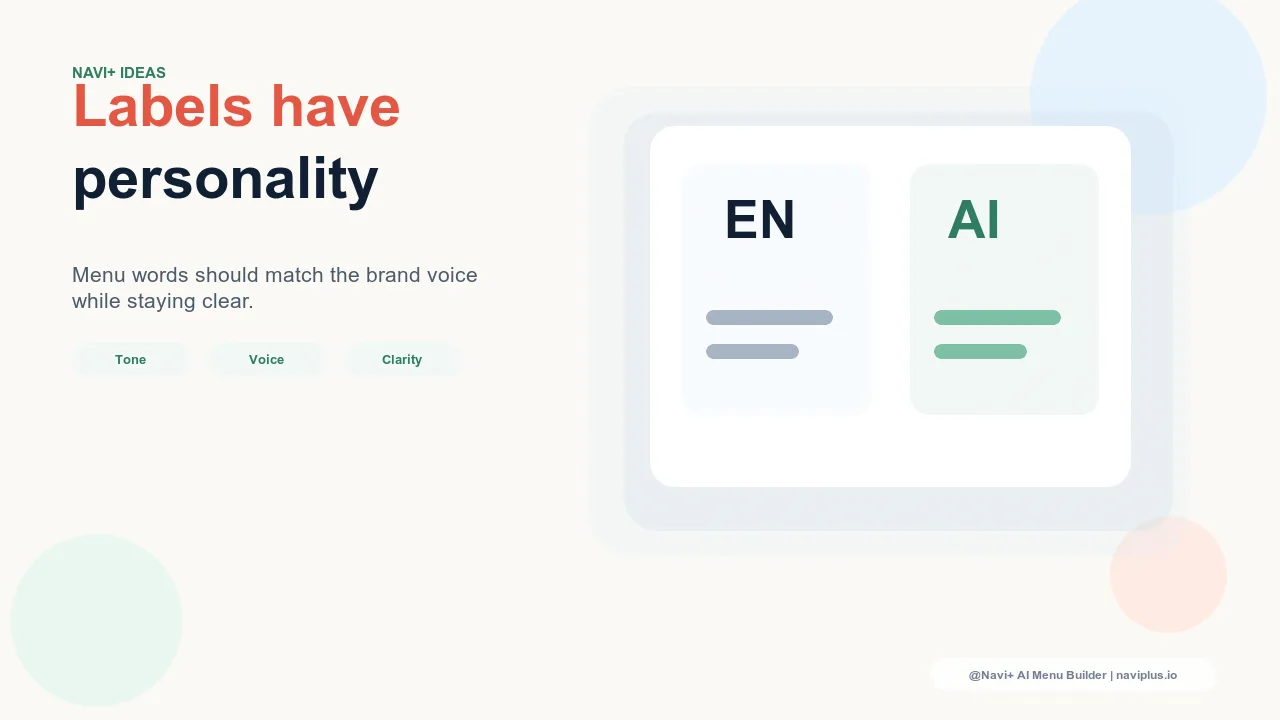 NAVI+ IDEAS

Labels have personality

Menu words should match the brand voice while staying clear.

Tone

Voice

Clarity

EN

AI

@Navi+ AI Menu Builder | naviplus.io